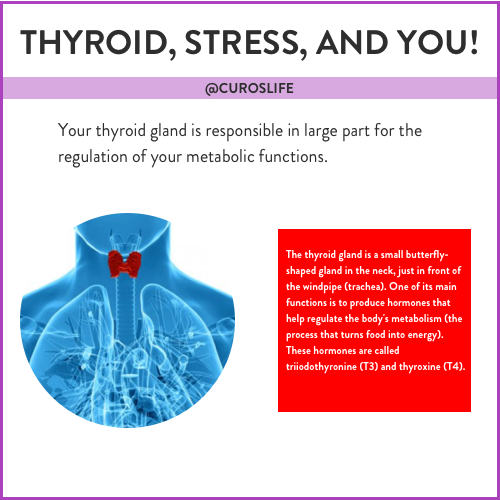 THYROID, STRESS, AND YOU!

@CUROSLIFE

Your thyroid gland is responsible in large part for the regulation of your metabolic functions.

The thyroid gland is a small butterfly-shaped gland in the neck, just in front of the windpipe (trachea). One of its main functions is to produce hormones that help regulate the body's metabolism (the process that turns food into energy). These hormones are called triiodothyronine (T3) and thyroxine (T4).